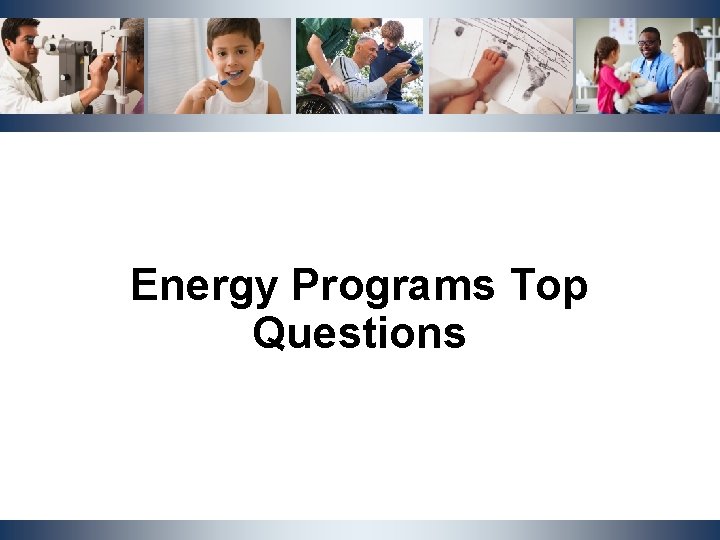 Energy Programs Top Questions